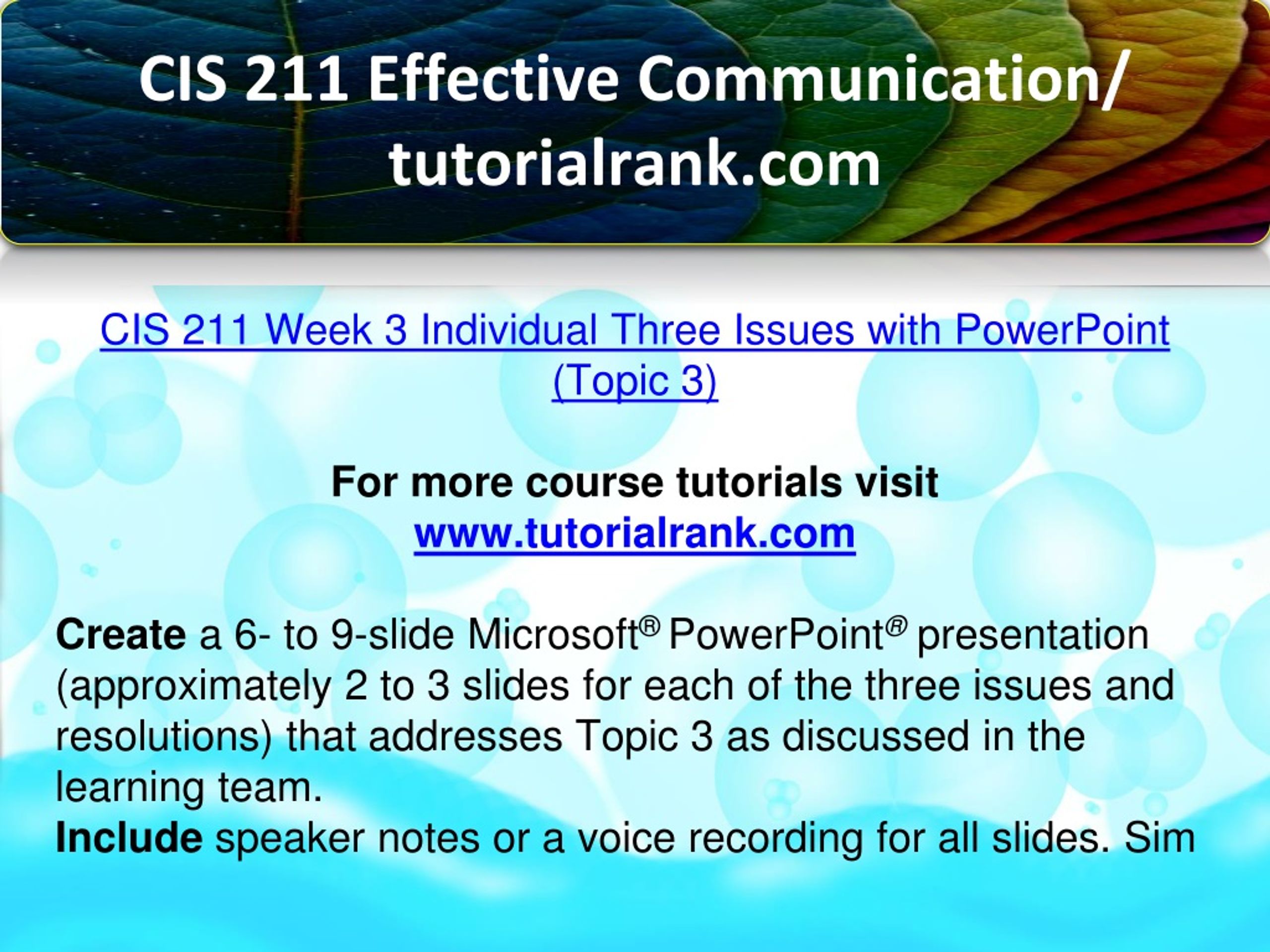 CIS 211 Effective Communication/ tutorialrank.com

CIS 211 Week 3 Individual Three Issues with PowerPoint (Topic 3)

For more course tutorials visit
www.tutorialrank.com

Create a 6- to 9-slide Microsoft® PowerPoint® presentation (approximately 2 to 3 slides for each of the three issues and resolutions) that addresses Topic 3 as discussed in the learning team.
Include speaker notes or a voice recording for all slides. Sim